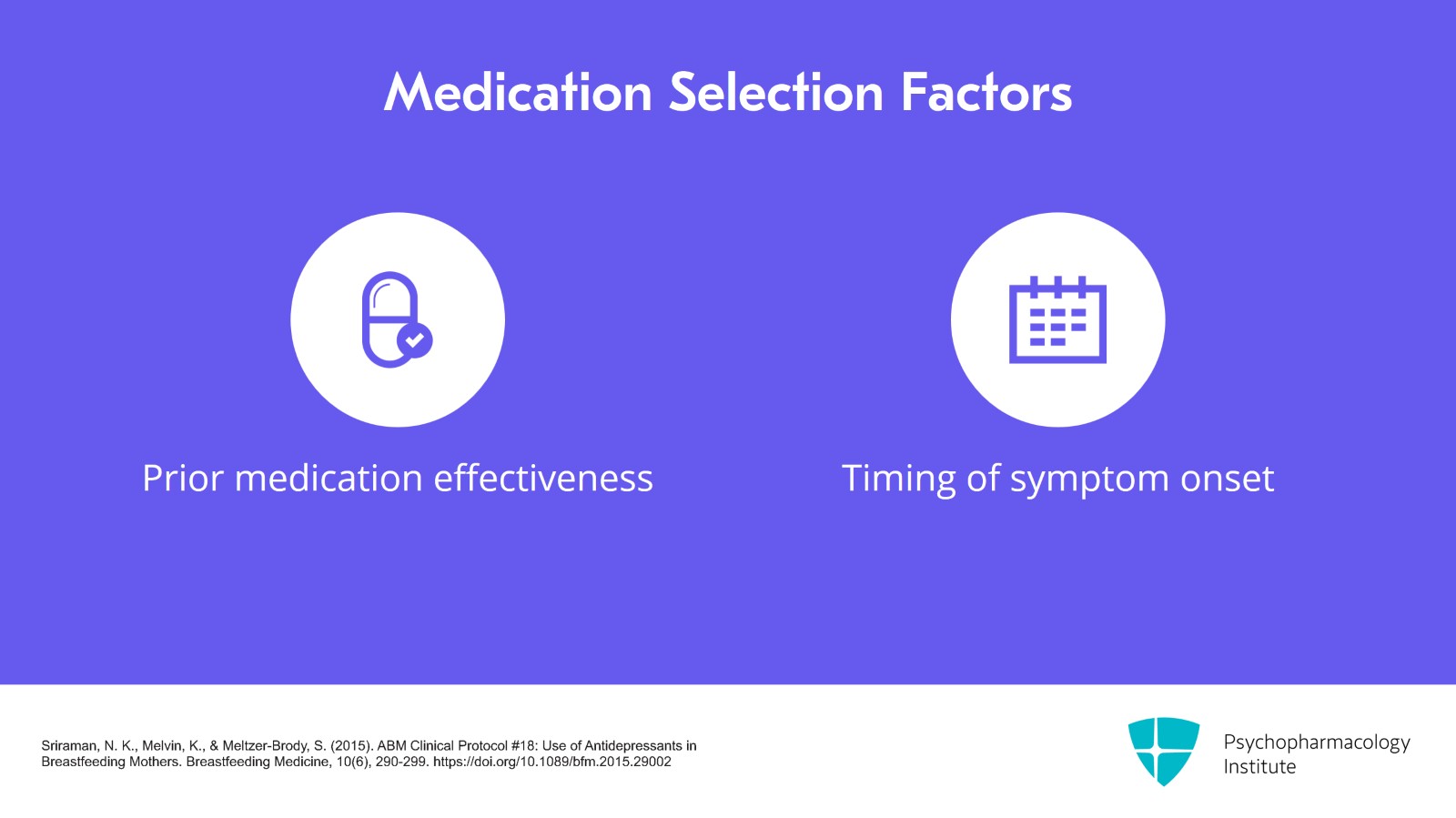 Medication Selection Factors

Prior medication effectiveness

Timing of symptom onset

Sriraman, N. K., Melvin, K., & Meltzer-Brody, S. (2015). ABM Clinical Protocol #18: Use of Antidepressants in Breastfeeding Mothers. Breastfeeding Medicine, 10(6), 290-299. https://doi.org/10.1089/bfm.2015.29002

Psychopharmacology Institute